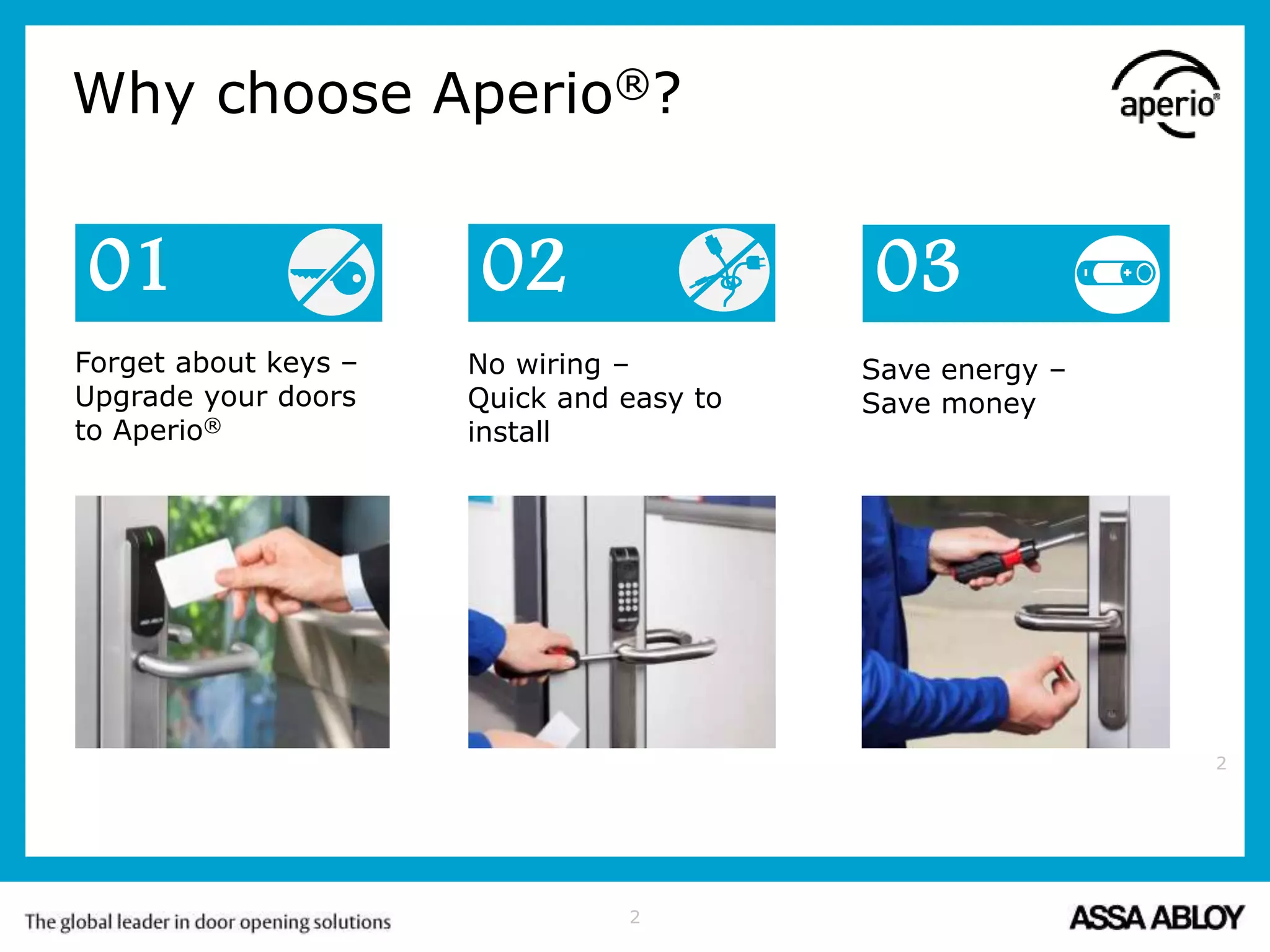 Why choose Aperio®?

aperio®

01

Forget about keys – Upgrade your doors to Aperio®

02

No wiring – Quick and easy to install

03

Save energy – Save money

2

The global leader in door opening solutions

2

ASSA ABLOY